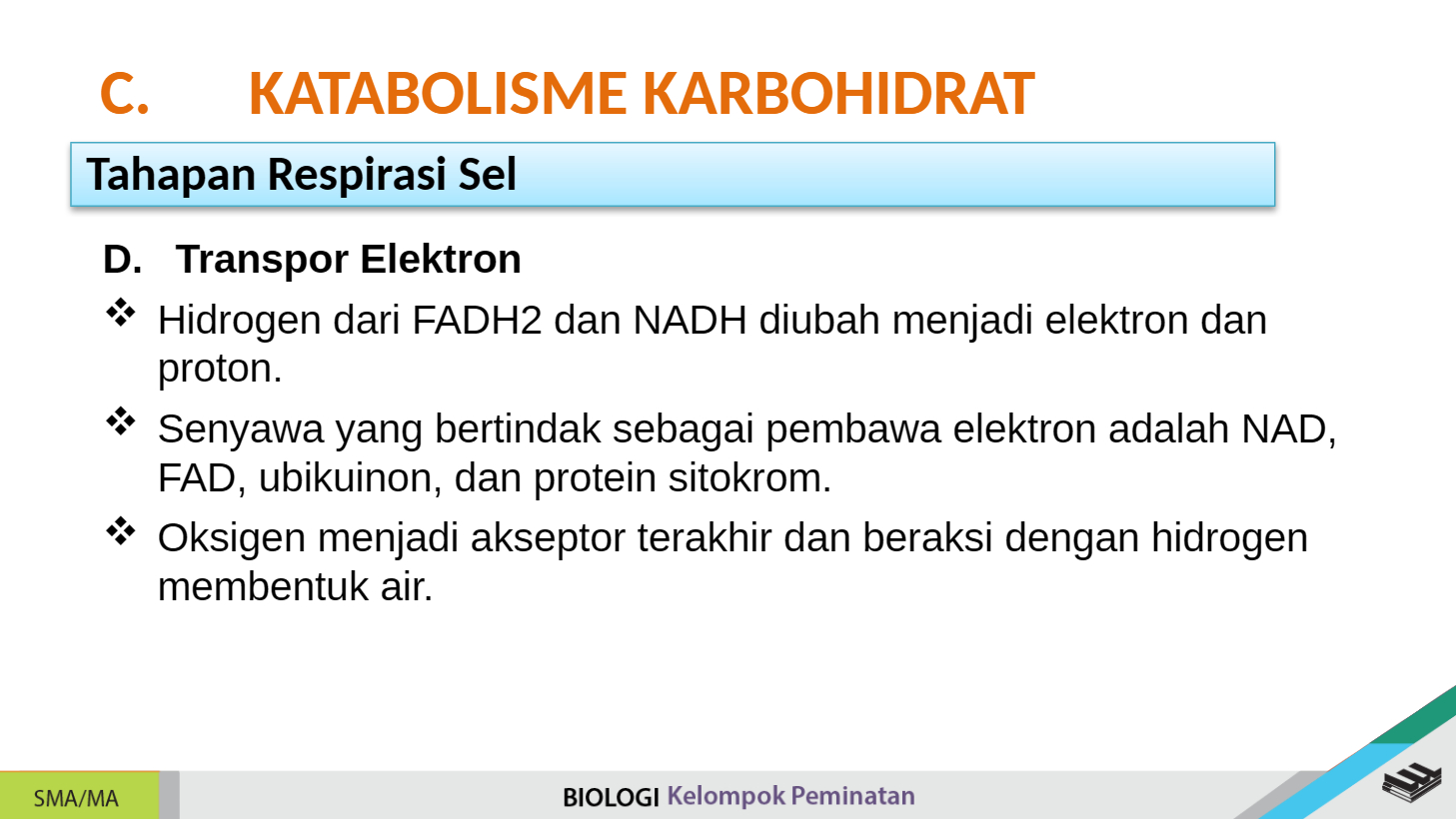 C. KATABOLISME KARBOHIDRAT

Tahapan Respirasi Sel

D. Transpor Elektron

❖ Hidrogen dari FADH2 dan NADH diubah menjadi elektron dan proton.

❖ Senyawa yang bertindak sebagai pembawa elektron adalah NAD, FAD, ubikuinon, dan protein sitokrom.

❖ Oksigen menjadi akseptor terakhir dan beraksi dengan hidrogen membentuk air.

SMA/MA

BIOLOGI Kelompok Peminatan